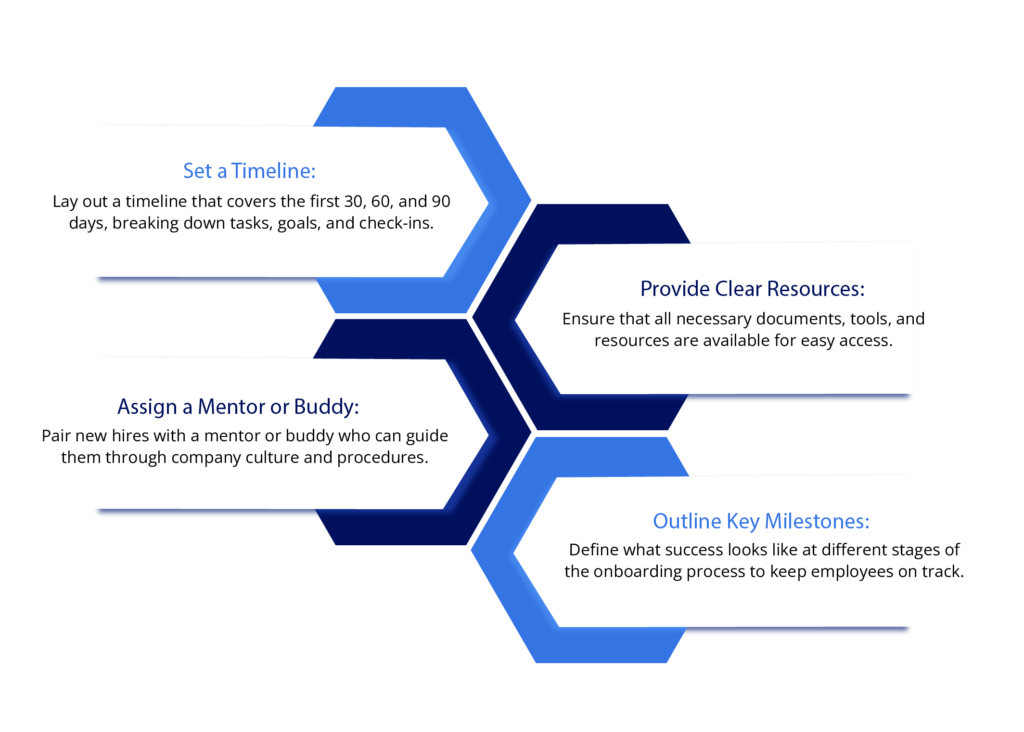 Set a Timeline:
Lay out a timeline that covers the first 30, 60, and 90 days, breaking down tasks, goals, and check-ins.

Provide Clear Resources:
Ensure that all necessary documents, tools, and resources are available for easy access.

Assign a Mentor or Buddy:
Pair new hires with a mentor or buddy who can guide them through company culture and procedures.

Outline Key Milestones:
Define what success looks like at different stages of the onboarding process to keep employees on track.